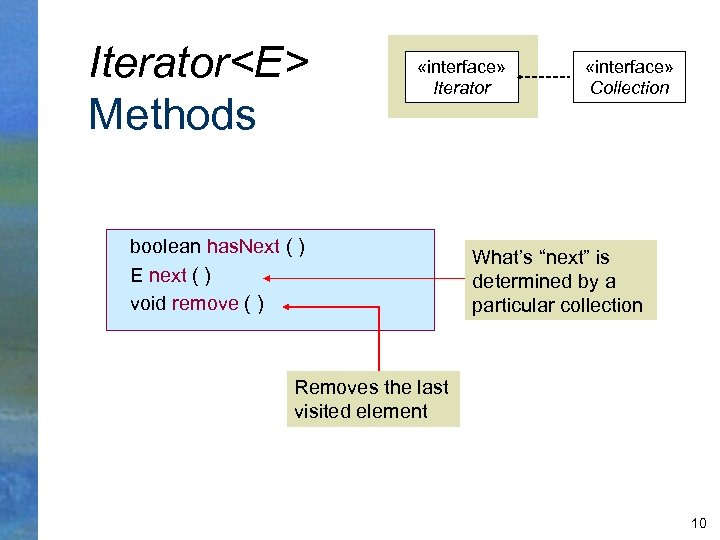 Iterator<E>
Methods

«interface»
Iterator

«interface»
Collection

boolean hasNext ( )
E next ( )
void remove ( )

What's "next" is determined by a particular collection

Removes the last visited element

10